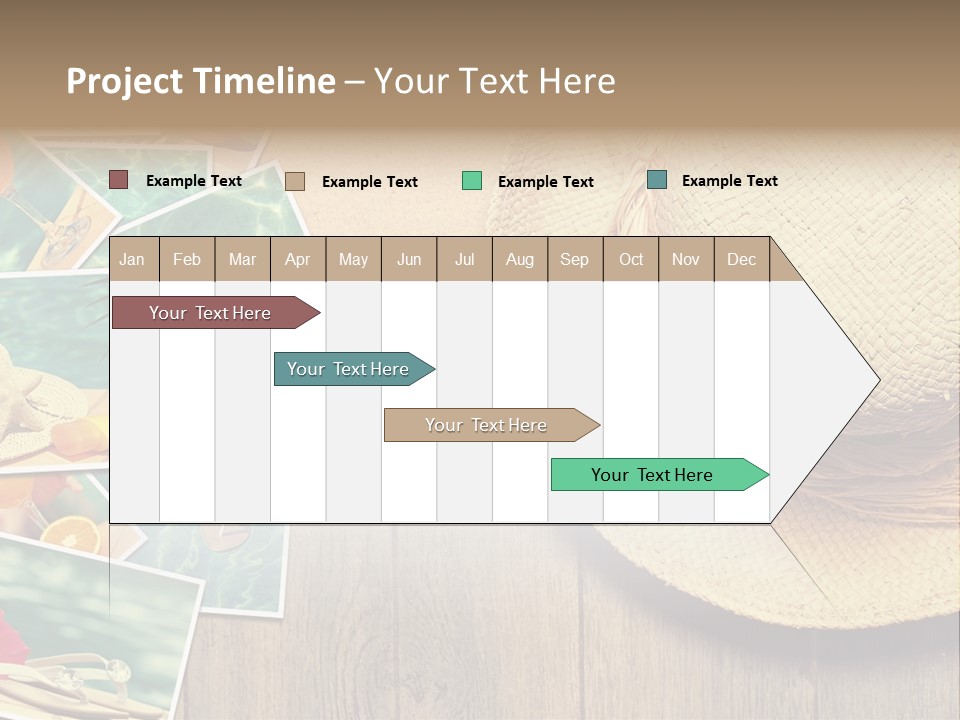 Project Timeline – Your Text Here

Example Text
Example Text
Example Text
Example Text

| Jan | Feb | Mar | Apr | May | Jun | Jul | Aug | Sep | Oct | Nov | Dec |
|---|---|---|---|---|---|---|---|---|---|---|---|

Your Text Here
Your Text Here
Your Text Here
Your Text Here